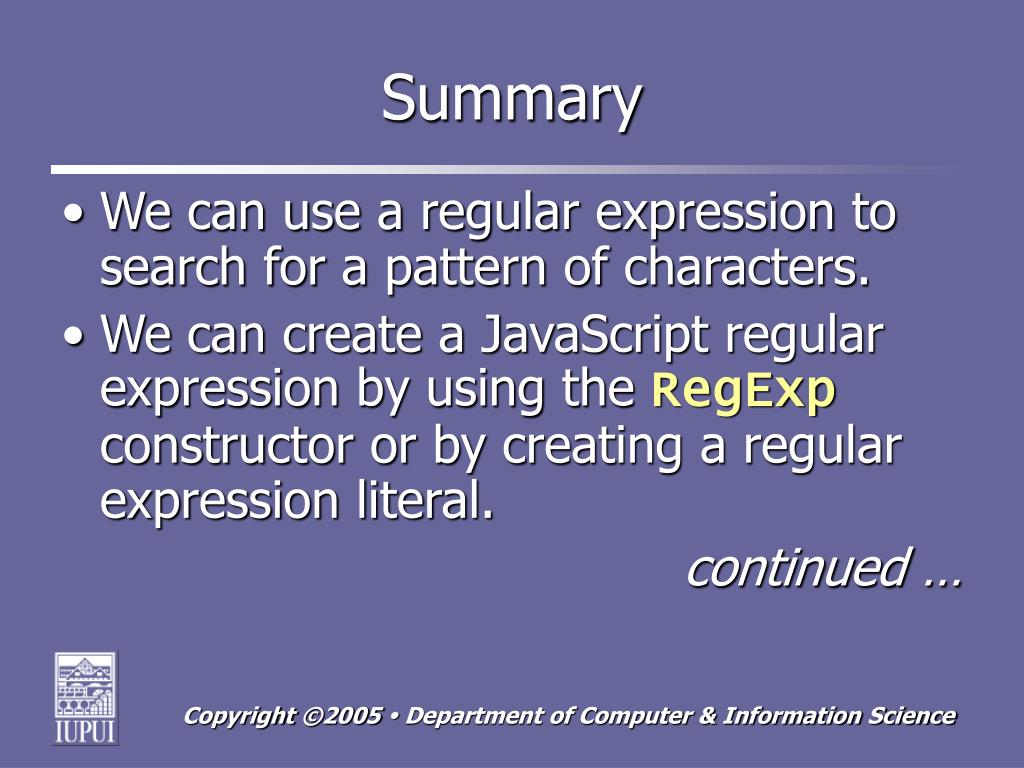 Summary

• We can use a regular expression to search for a pattern of characters.

• We can create a JavaScript regular expression by using the RegExp constructor or by creating a regular expression literal.

continued …

IUPUI

Copyright ©2005 • Department of Computer & Information Science